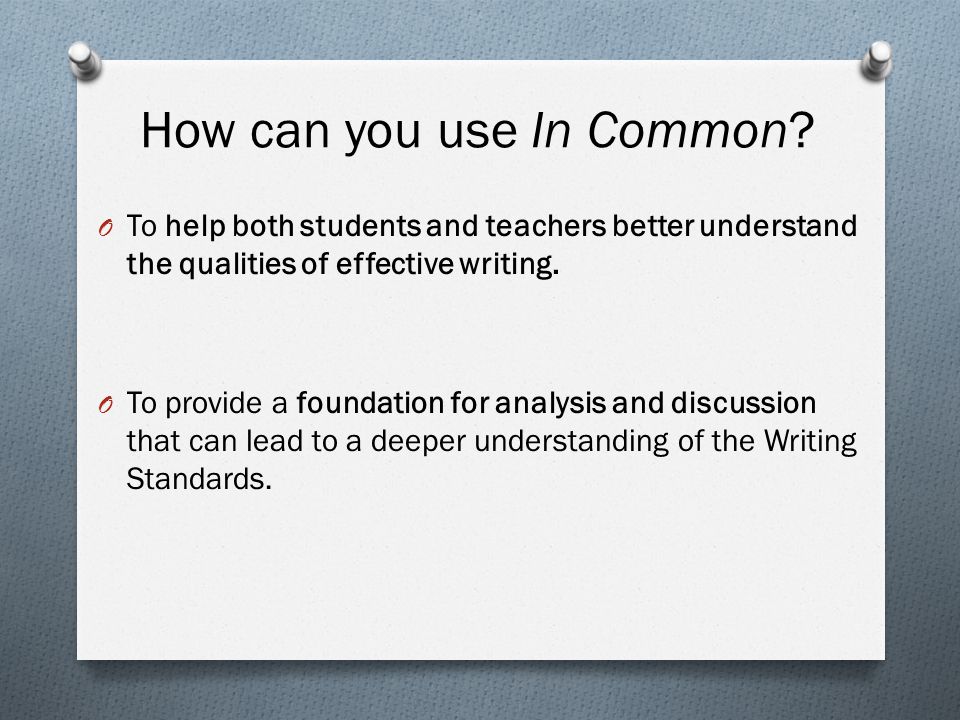 How can you use In Common?

To help both students and teachers better understand the qualities of effective writing.

To provide a foundation for analysis and discussion that can lead to a deeper understanding of the Writing Standards.